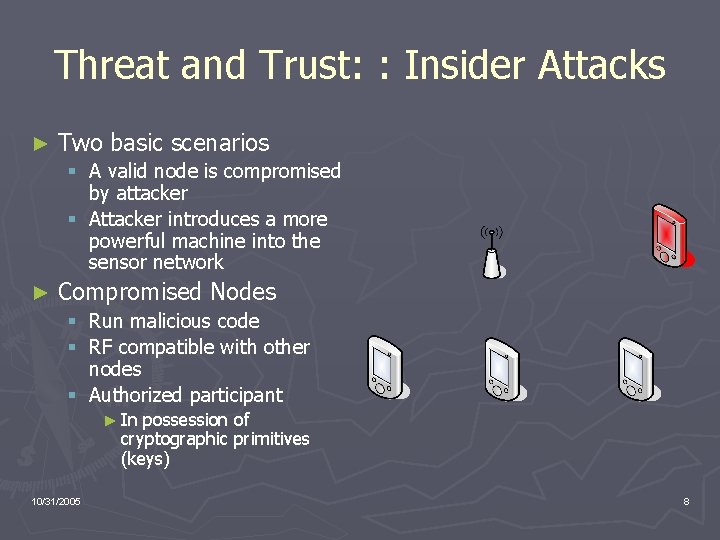 Threat and Trust: : Insider Attacks

► Two basic scenarios
▪ A valid node is compromised by attacker
▪ Attacker introduces a more powerful machine into the sensor network

► Compromised Nodes
▪ Run malicious code
▪ RF compatible with other nodes
▪ Authorized participant
► In possession of cryptographic primitives (keys)

10/31/2005

8